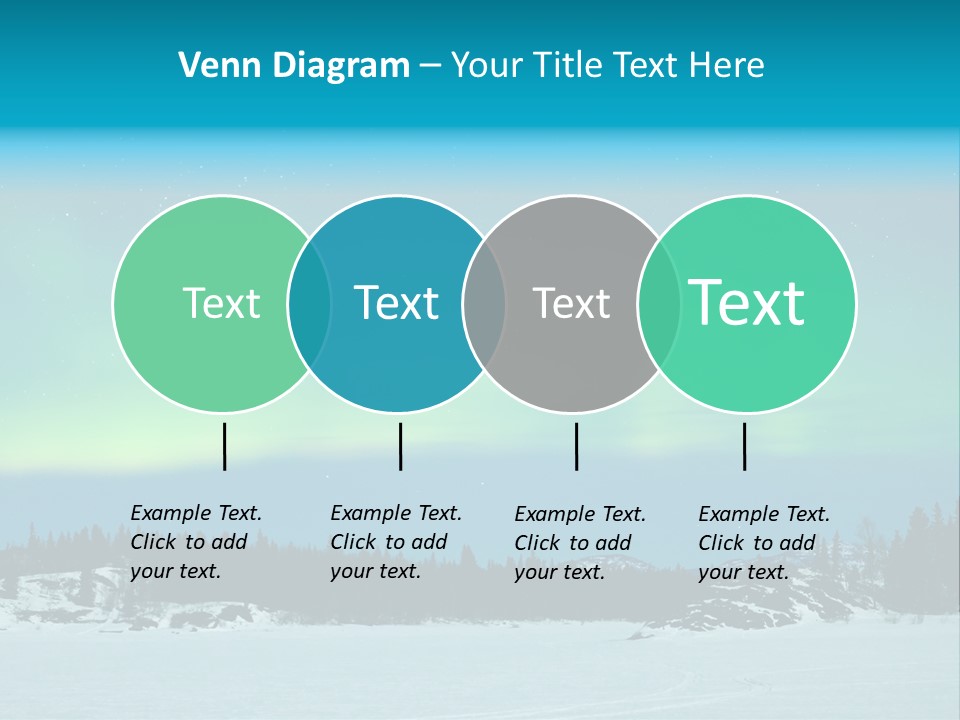 Venn Diagram – Your Title Text Here

Text

Text

Text

Text

Example Text. Click to add your text.

Example Text. Click to add your text.

Example Text. Click to add your text.

Example Text. Click to add your text.